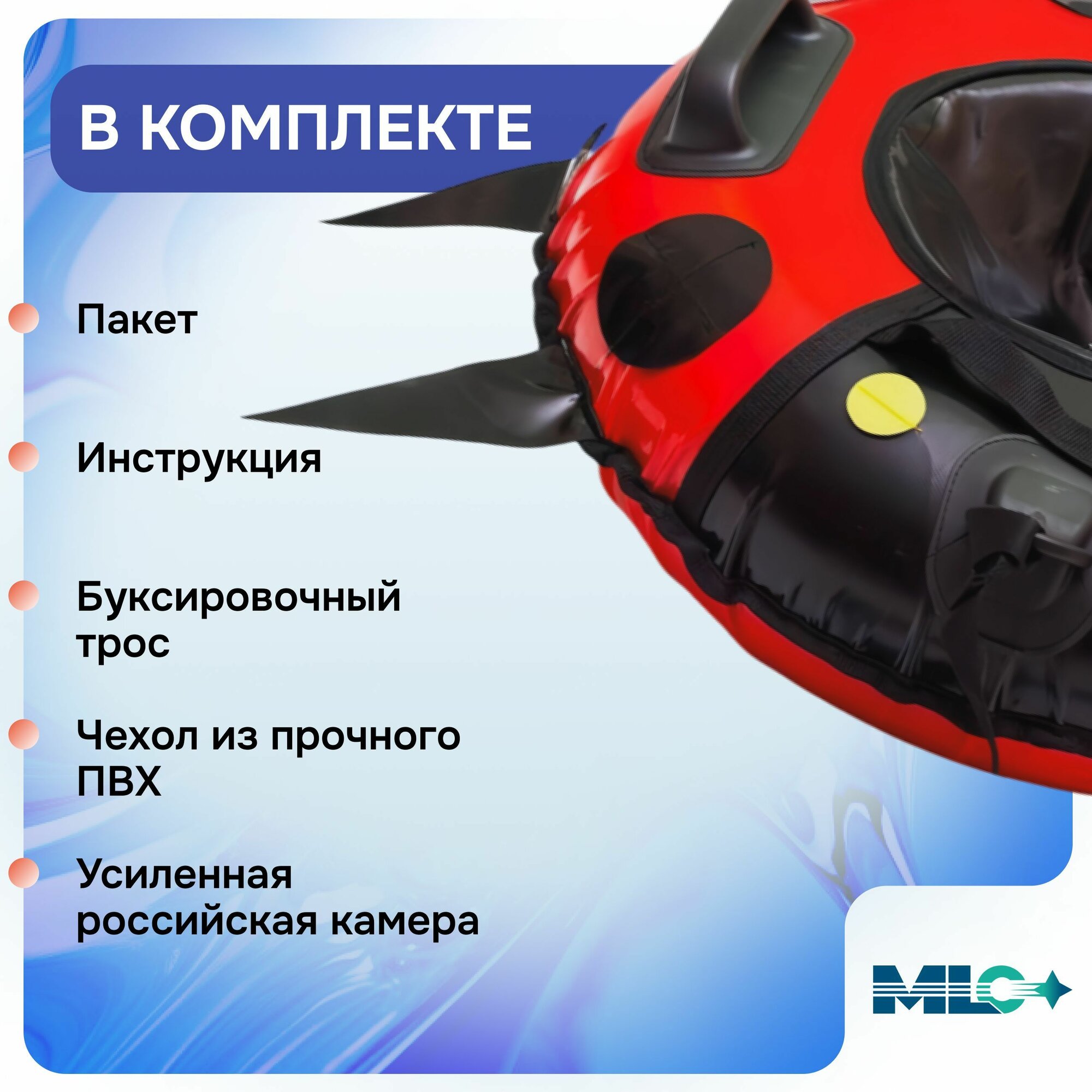 В КОМПЛЕКТЕ

Пакет

Инструкция

Буксировочный трос

Чехол из прочного ПВХ

Усиленная российская камера

MLC